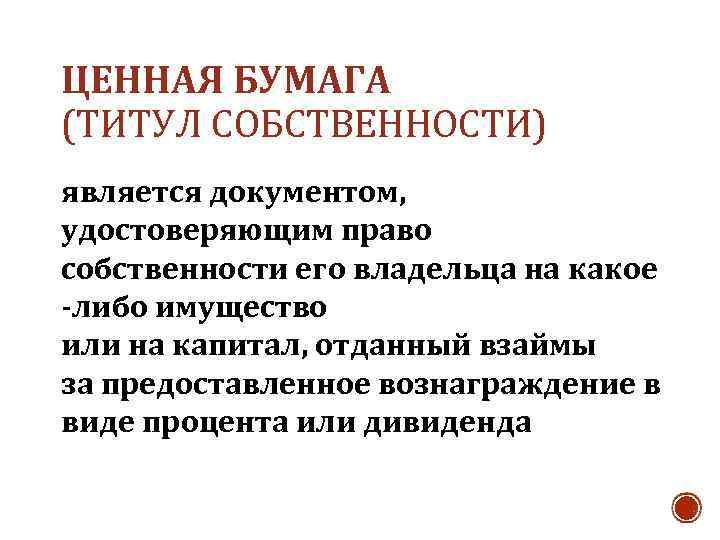 ЦЕННАЯ БУМАГА
(ТИТУЛ СОБСТВЕННОСТИ)

является документом, удостоверяющим право собственности его владельца на какое -либо имущество или на капитал, отданный взаймы за предоставленное вознаграждение в виде процента или дивиденда